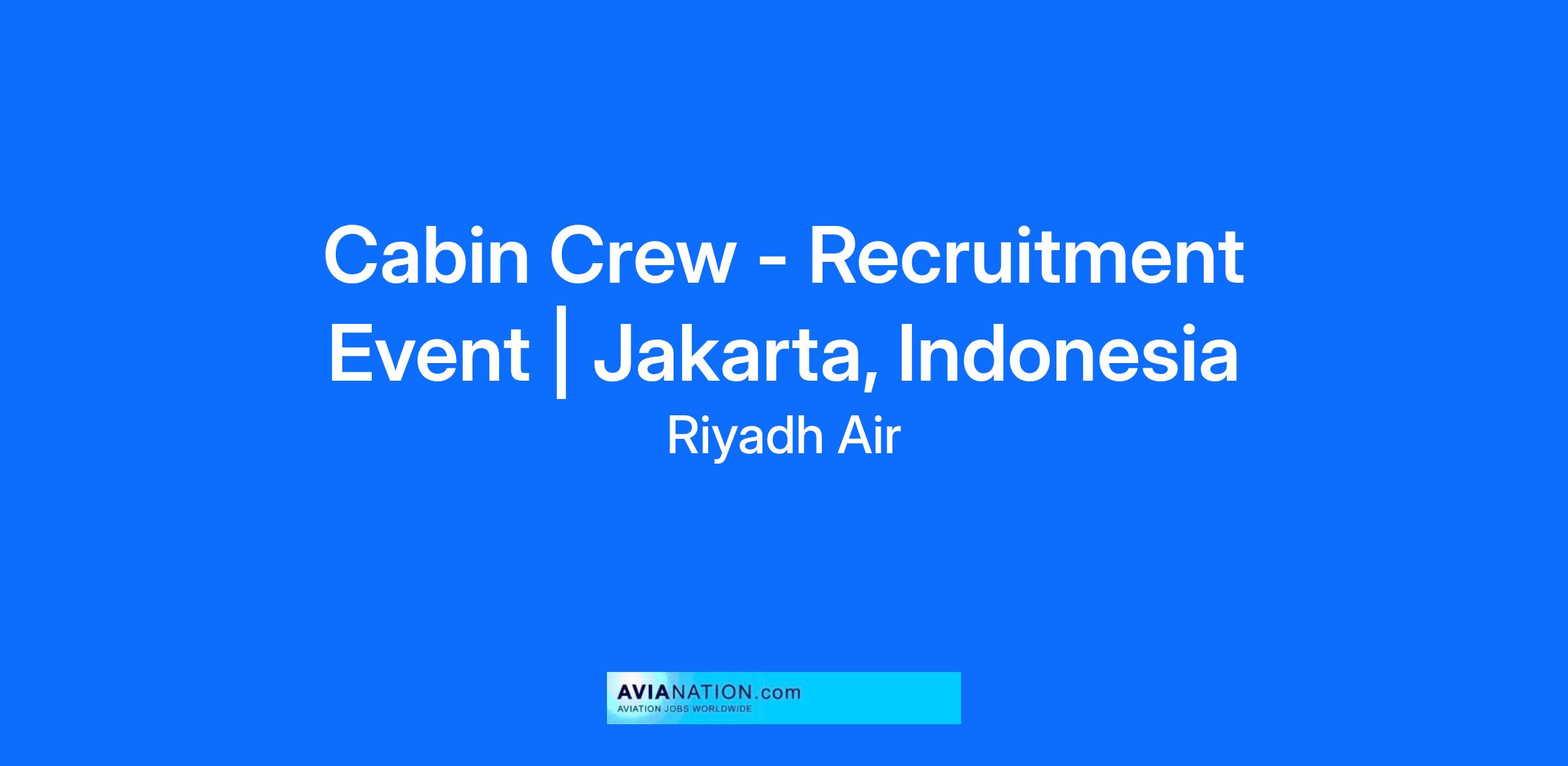 Cabin Crew - Recruitment Event | Jakarta, Indonesia

Riyadh Air

AVIANATION.com
AVIATION JOBS WORLDWIDE